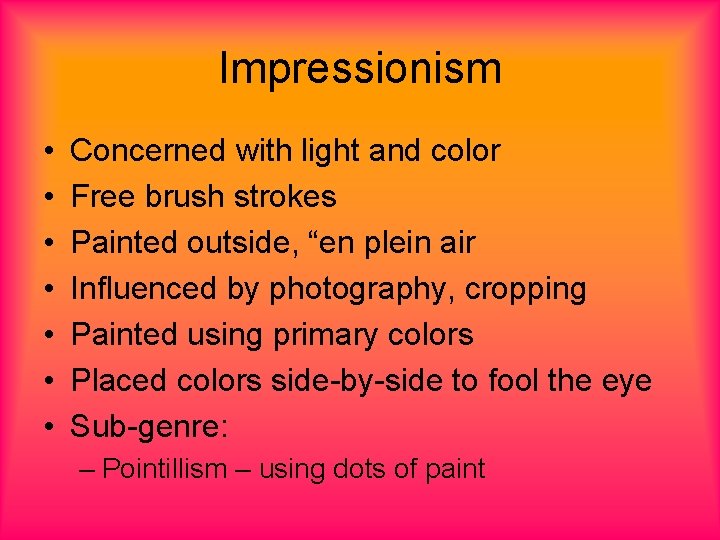 Impressionism

• Concerned with light and color
• Free brush strokes
• Painted outside, “en plein air
• Influenced by photography, cropping
• Painted using primary colors
• Placed colors side-by-side to fool the eye
• Sub-genre:
– Pointillism – using dots of paint